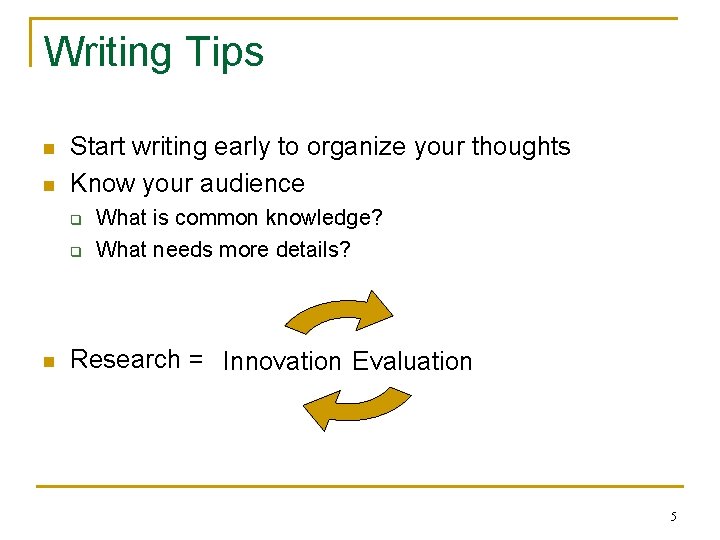 Writing Tips

Start writing early to organize your thoughts

Know your audience

What is common knowledge?

What needs more details?

Research = Innovation Evaluation

5